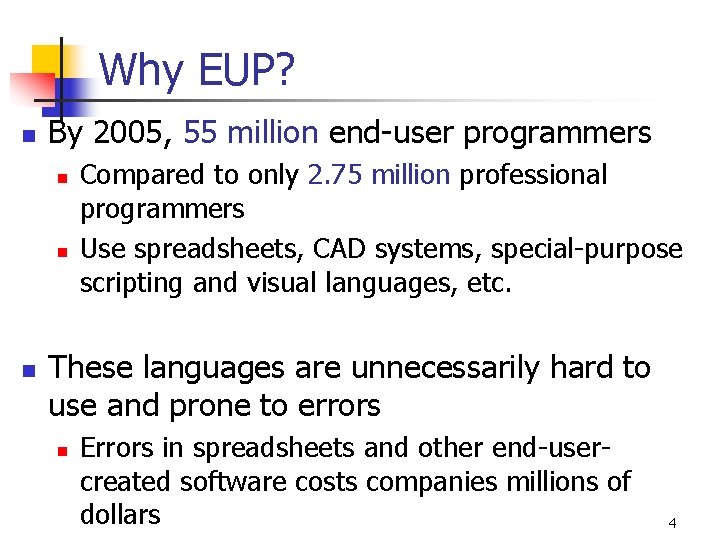 Why EUP?

By 2005, 55 million end-user programmers

Compared to only 2.75 million professional programmers

Use spreadsheets, CAD systems, special-purpose scripting and visual languages, etc.

These languages are unnecessarily hard to use and prone to errors

Errors in spreadsheets and other end-user-created software costs companies millions of dollars

4